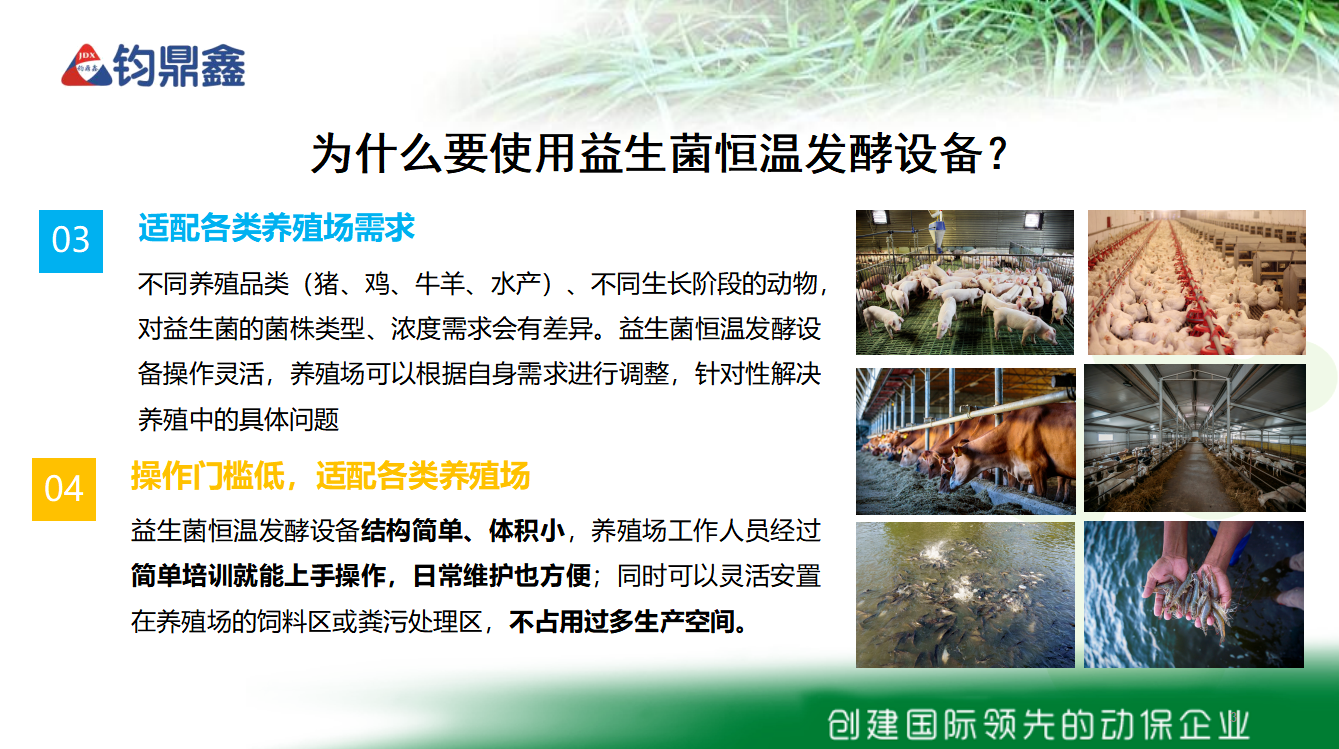 JDX 钧鼎鑫

为什么要使用益生菌恒温发酵设备？

03

适配各类养殖场需求

不同养殖品类（猪、鸡、牛羊、水产）、不同生长阶段的动物，对益生菌的菌株类型、浓度需求会有差异。益生菌恒温发酵设备操作灵活，养殖场可以根据自身需求进行调整，针对性解决养殖中的具体问题

04

操作门槛低，适配各类养殖场

益生菌恒温发酵设备结构简单、体积小，养殖场工作人员经过简单培训就能上手操作，日常维护也方便；同时可以灵活安置在养殖场的饲料区或粪污处理区，不占用过多生产空间。

创建国际领先的动保企业